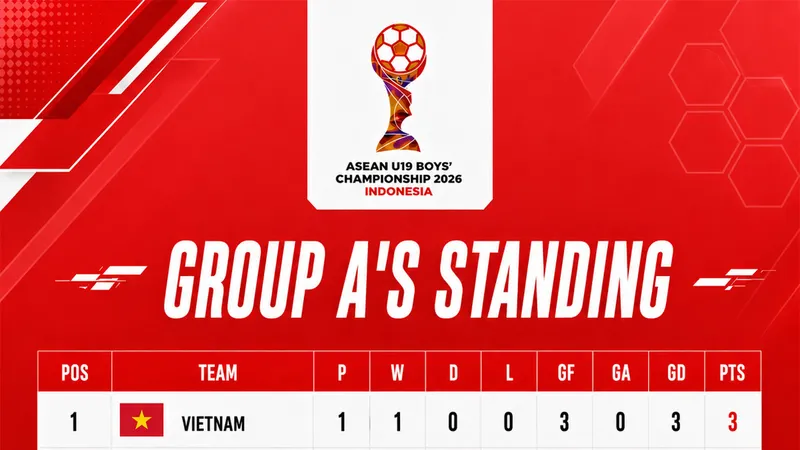 ASEAN U19 BOYS' CHAMPIONSHIP 2026
INDONESIA

GROUP A'S STANDING

| POS | TEAM | P | W | D | L | GF | GA | GD | PTS |
|---|---|---|---|---|---|---|---|---|---|
| 1 | VIETNAM | 1 | 1 | 0 | 0 | 3 | 0 | 3 | 3 |